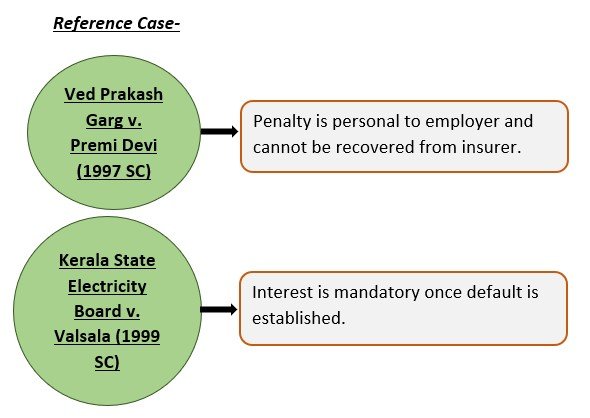 Reference Case-

Ved Prakash Garg v. Premi Devi (1997 SC)

Penalty is personal to employer and cannot be recovered from insurer.

Kerala State Electricity Board v. Valsala (1999 SC)

Interest is mandatory once default is established.